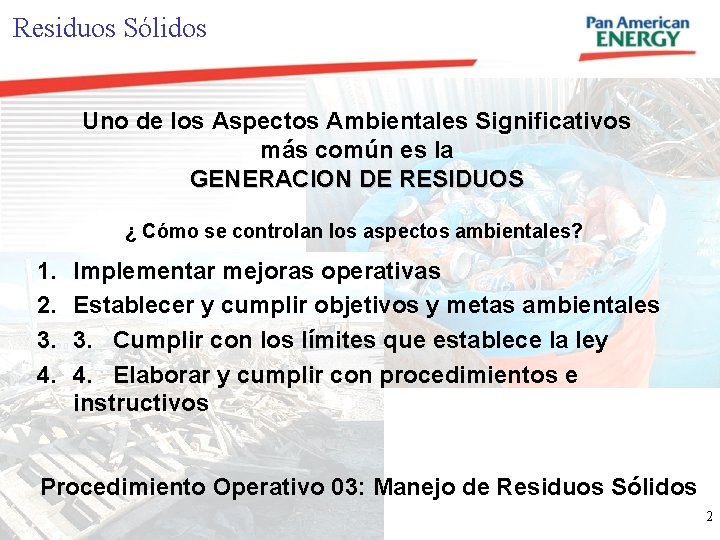 Residuos Sólidos

Pan American ENERGY

Uno de los Aspectos Ambientales Significativos más común es la GENERACION DE RESIDUOS

¿ Cómo se controlan los aspectos ambientales?

1. Implementar mejoras operativas
2. Establecer y cumplir objetivos y metas ambientales
3. 3. Cumplir con los límites que establece la ley
4. 4. Elaborar y cumplir con procedimientos e instructivos

Procedimiento Operativo 03: Manejo de Residuos Sólidos

2